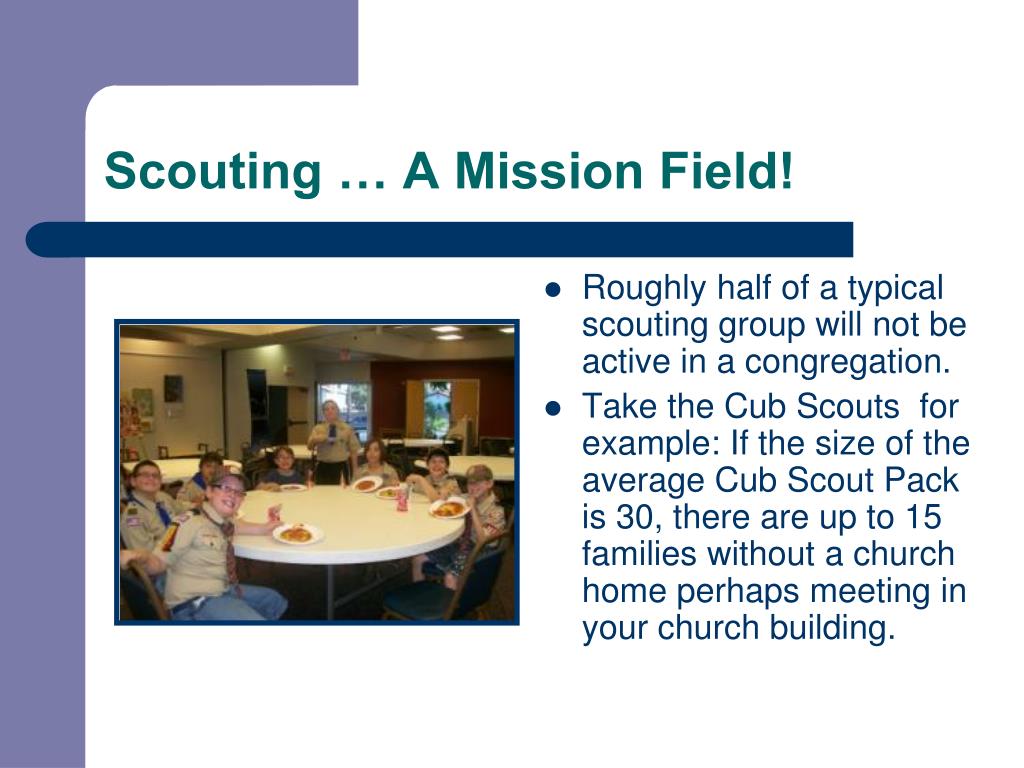 Scouting … A Mission Field!

- Roughly half of a typical scouting group will not be active in a congregation.
- Take the Cub Scouts for example: If the size of the average Cub Scout Pack is 30, there are up to 15 families without a church home perhaps meeting in your church building.